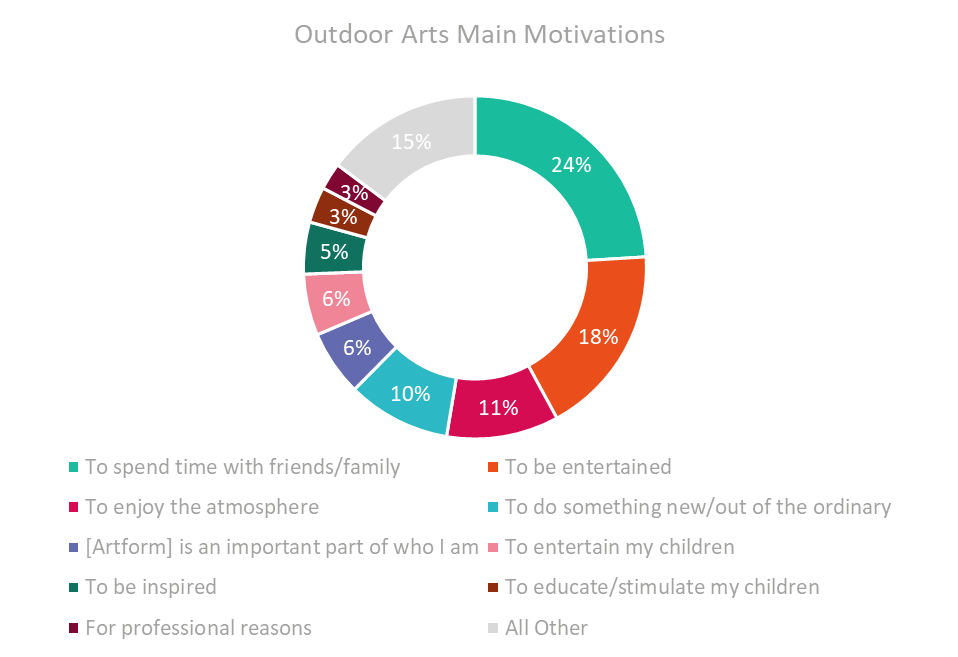 Outdoor Arts Main Motivations

24%
18%
11%
10%
6%
6%
5%
3%
3%
15%

To spend time with friends/family
To be entertained
To enjoy the atmosphere
To do something new/out of the ordinary
[Artform] is an important part of who I am
To entertain my children
To be inspired
To educate/stimulate my children
For professional reasons
All Other